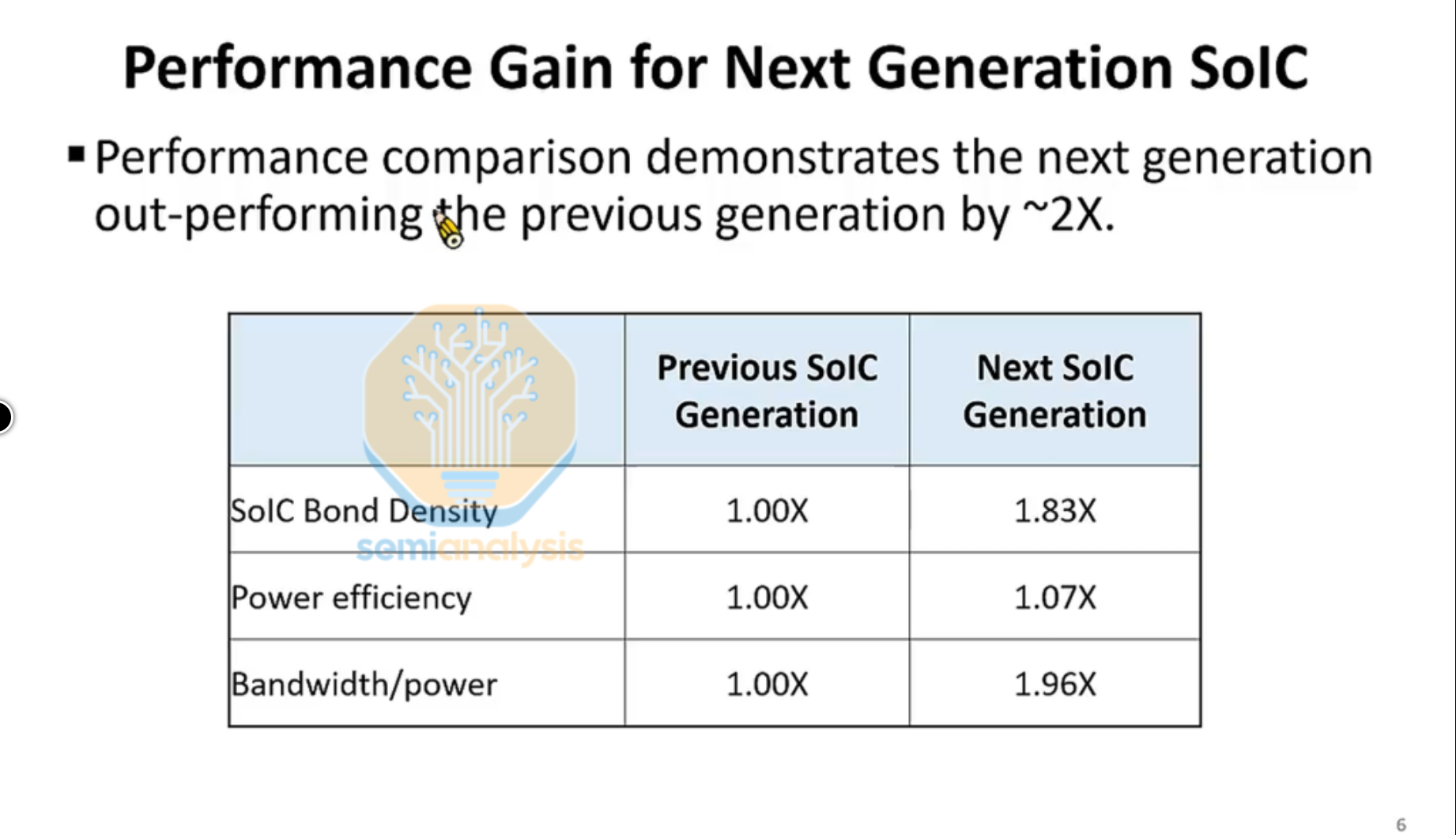 Performance Gain for Next Generation SoIC

▪ Performance comparison demonstrates the next generation out-performing the previous generation by ~2X.

| | Previous SoIC Generation | Next SoIC Generation |
|---|---|---|
| SoIC Bond Density | 1.00X | 1.83X |
| Power efficiency | 1.00X | 1.07X |
| Bandwidth/power | 1.00X | 1.96X |

semianalysis

6